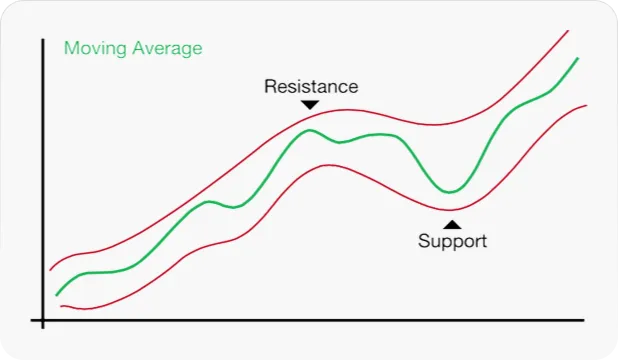 Moving Average

Resistance

Support